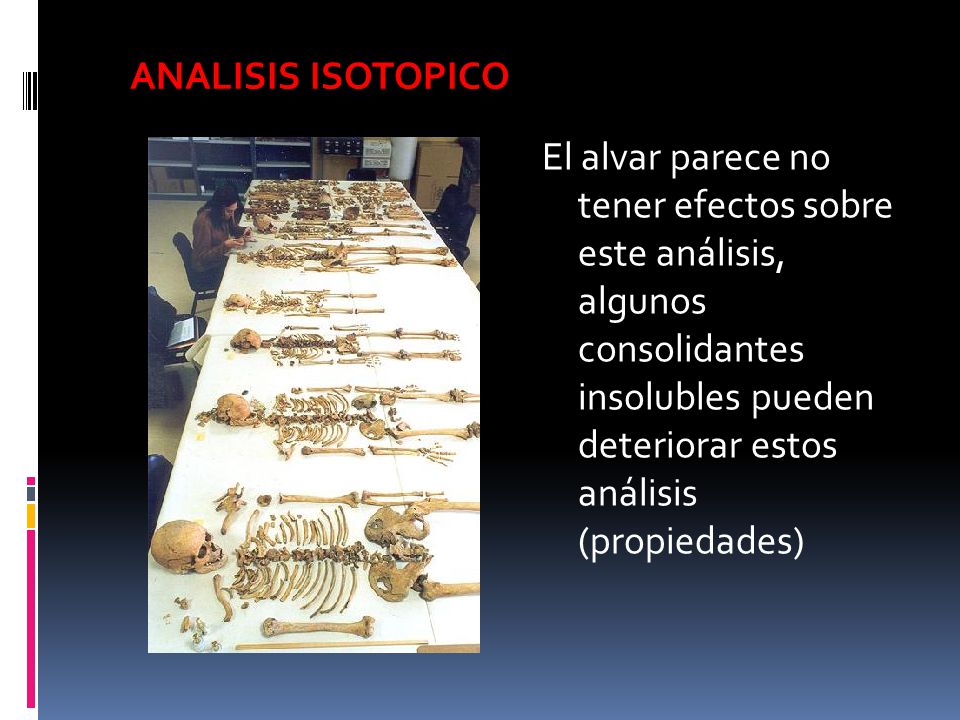 ANALISIS ISOTOPICO

El alvar parece no tener efectos sobre este análisis, algunos consolidantes insolubles pueden deteriorar estos análisis (propiedades)